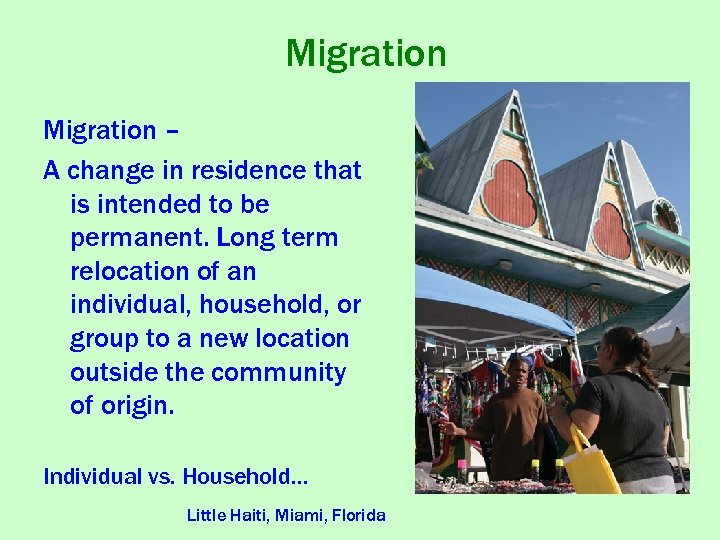 Migration

Migration –

A change in residence that is intended to be permanent. Long term relocation of an individual, household, or group to a new location outside the community of origin.

Individual vs. Household…

Little Haiti, Miami, Florida